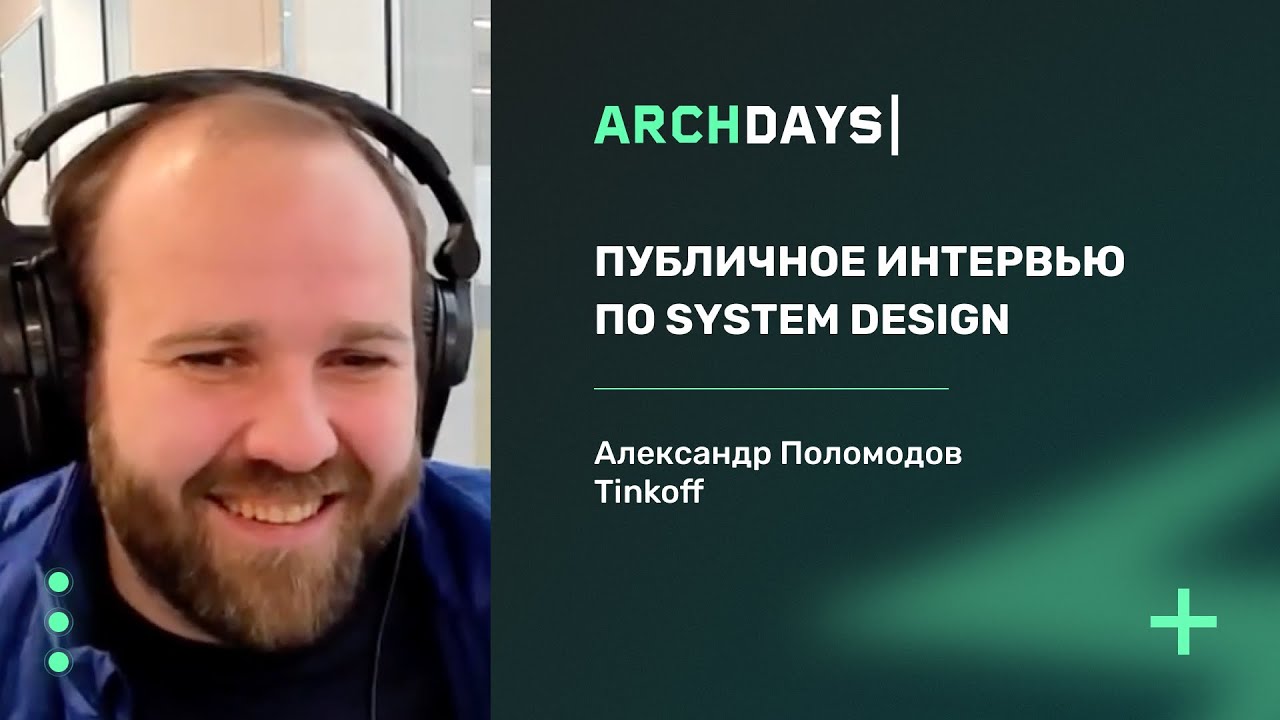 ARCHDAYS

ПУБЛИЧНОЕ ИНТЕРВЬЮ ПО SYSTEM DESIGN

Александр Поломодов
Tinkoff